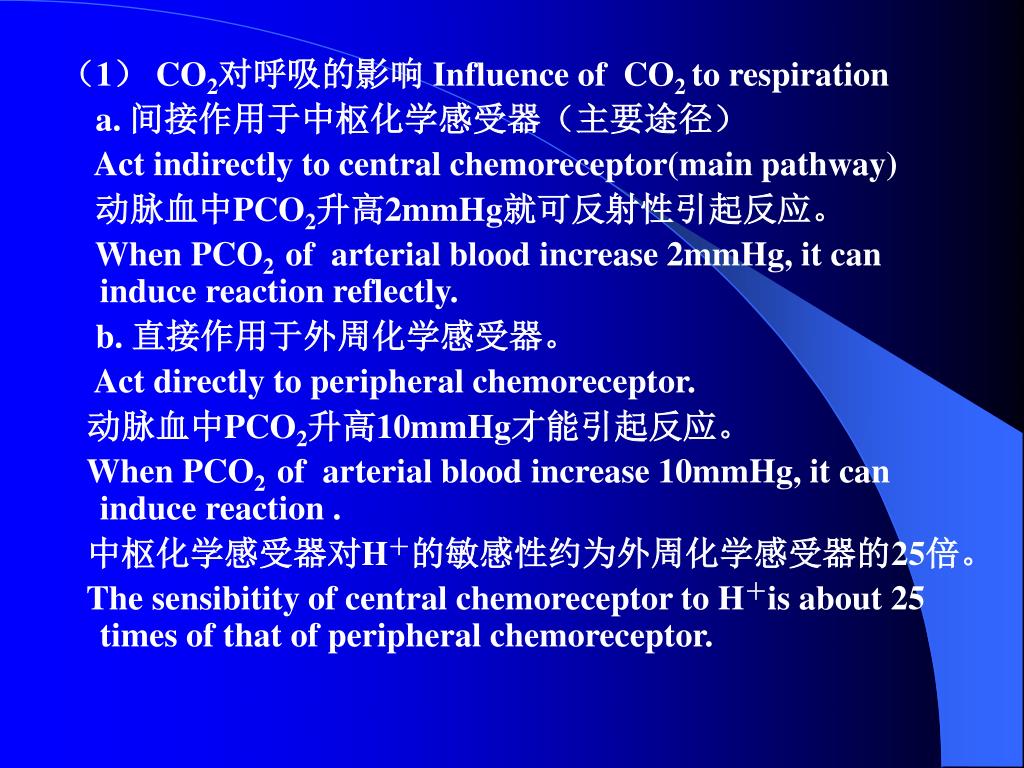 （1） $CO_2$对呼吸的影响 Influence of $CO_2$ to respiration

a. 间接作用于中枢化学感受器（主要途径）

Act indirectly to central chemoreceptor(main pathway)

动脉血中$PCO_2$升高2mmHg就可反射性引起反应。

When $PCO_2$ of arterial blood increase 2mmHg, it can induce reaction reflectly.

b. 直接作用于外周化学感受器。

Act directly to peripheral chemoreceptor.

动脉血中$PCO_2$升高10mmHg才能引起反应。

When $PCO_2$ of arterial blood increase 10mmHg, it can induce reaction .

中枢化学感受器对$H^+$的敏感性约为外周化学感受器的25倍。

The sensibitity of central chemoreceptor to $H^+$is about 25 times of that of peripheral chemoreceptor.